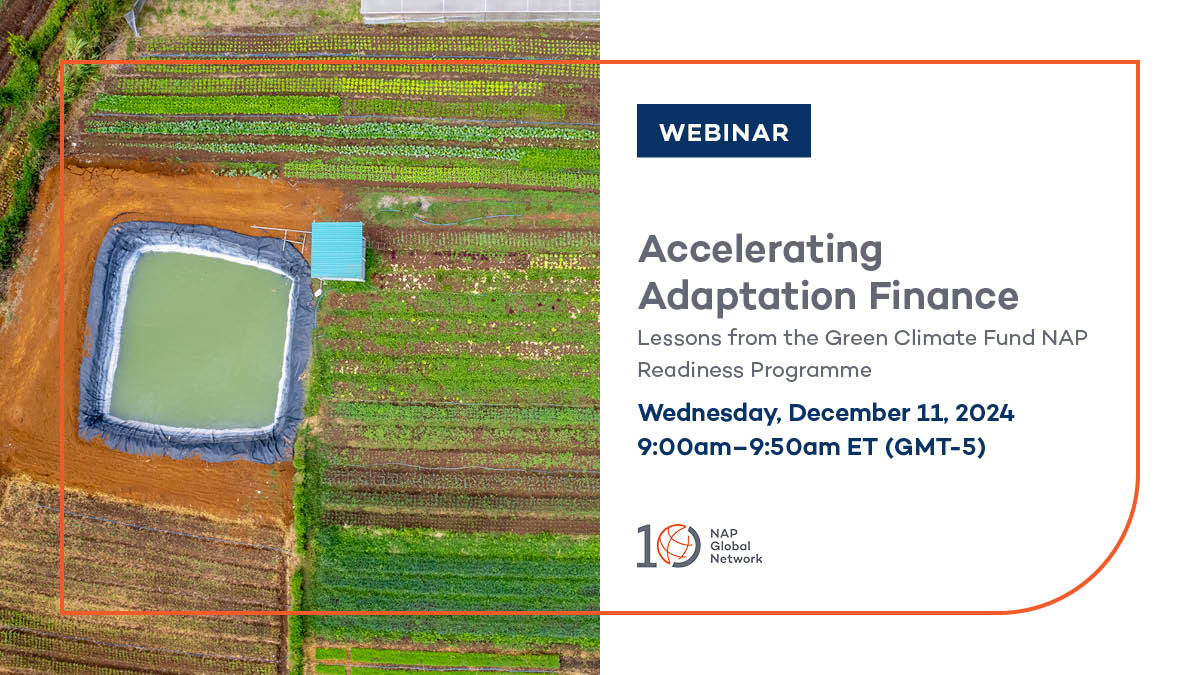 WEBINAR

Accelerating Adaptation Finance

Lessons from the Green Climate Fund NAP Readiness Programme

Wednesday, December 11, 2024
9:00am–9:50am ET (GMT-5)

10 NAP Global Network